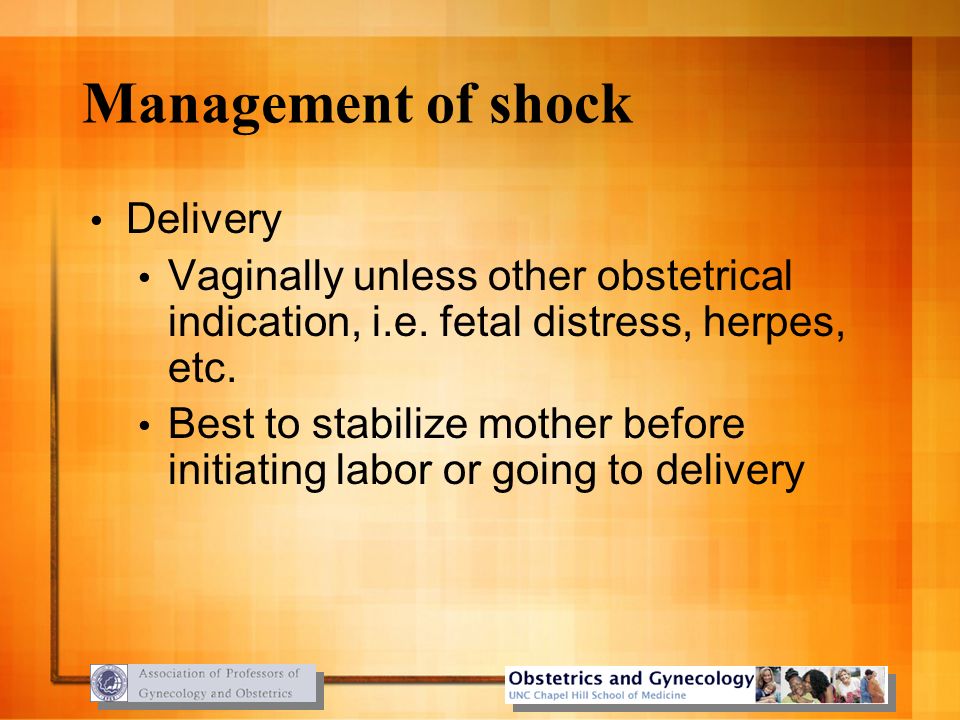 Management of shock

• Delivery
  • Vaginally unless other obstetrical indication, i.e. fetal distress, herpes, etc.
  • Best to stabilize mother before initiating labor or going to delivery

Association of Professors of Gynecology and Obstetrics

Obstetrics and Gynecology
UNC Chapel Hill School of Medicine